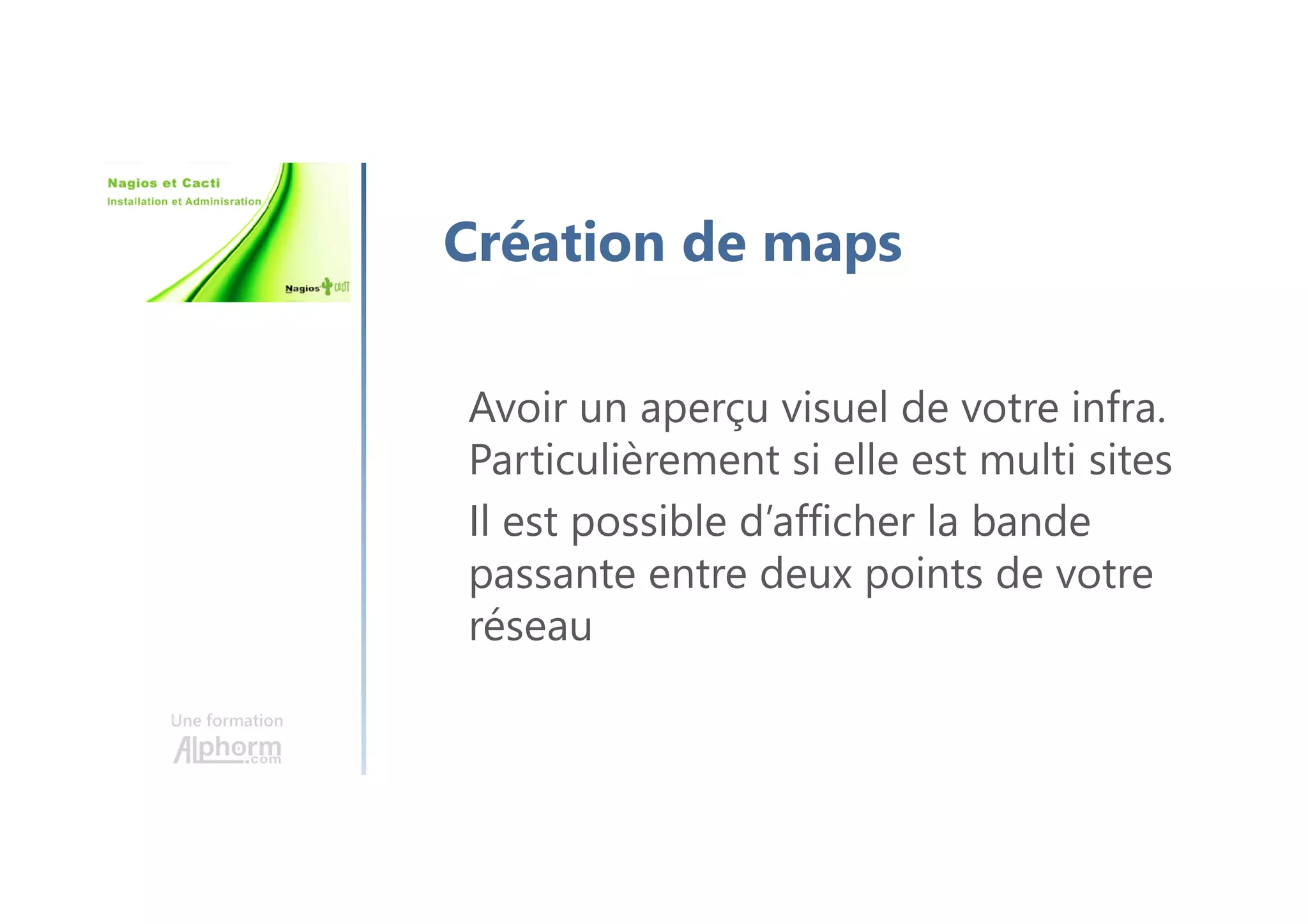 Nagios et Cacti
Installation et Adminisration

Nagios CACTI

Création de maps

Avoir un aperçu visuel de votre infra. Particulièrement si elle est multi sites

Il est possible d'afficher la bande passante entre deux points de votre réseau

Une formation
Alphorm.com